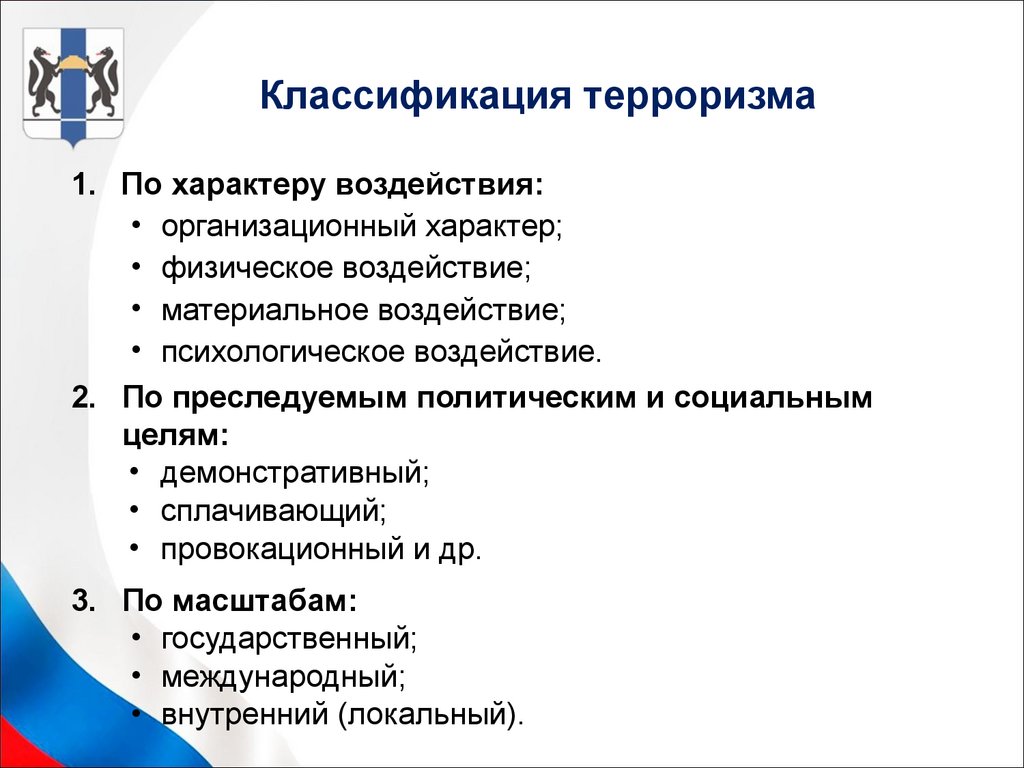 Классификация терроризма

1. По характеру воздействия:
• организационный характер;
• физическое воздействие;
• материальное воздействие;
• психологическое воздействие.

2. По преследуемым политическим и социальным целям:
• демонстративный;
• сплачивающий;
• провокационный и др.

3. По масштабам:
• государственный;
• международный;
• внутренний (локальный).